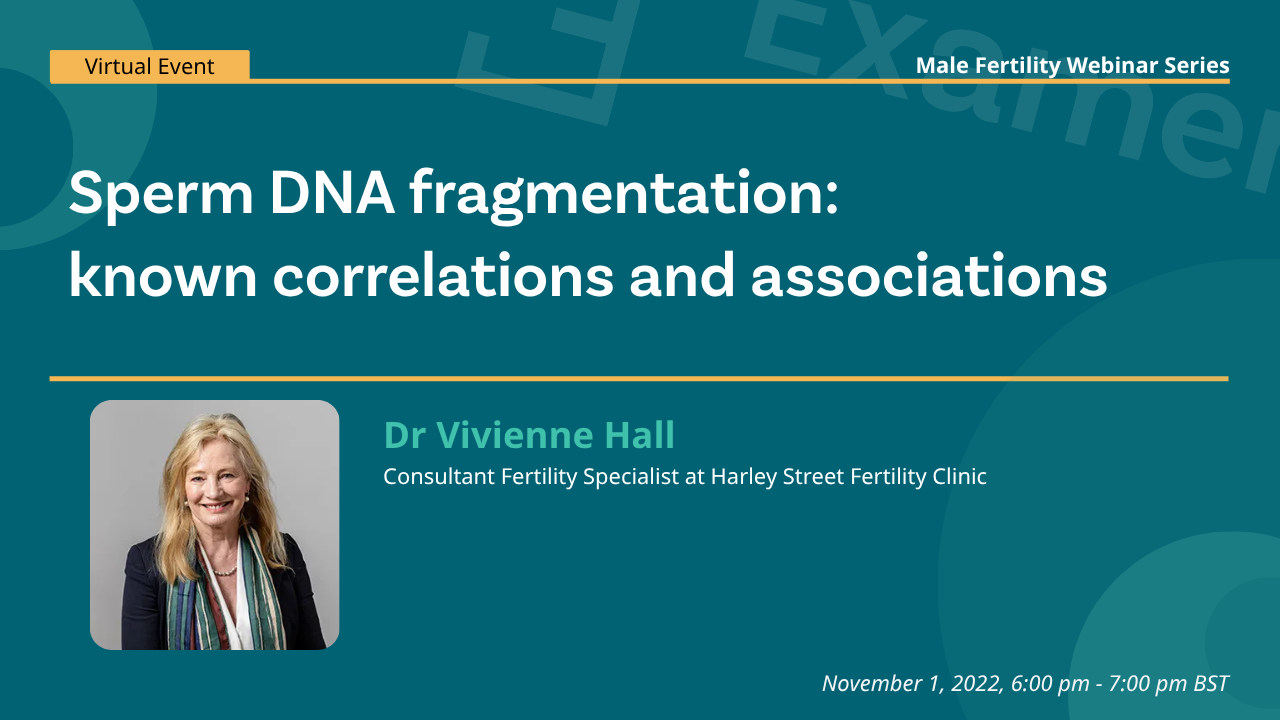 Virtual Event

Male Fertility Webinar Series

Sperm DNA fragmentation: known correlations and associations

Dr Vivienne Hall

Consultant Fertility Specialist at Harley Street Fertility Clinic

November 1, 2022, 6:00 pm - 7:00 pm BST